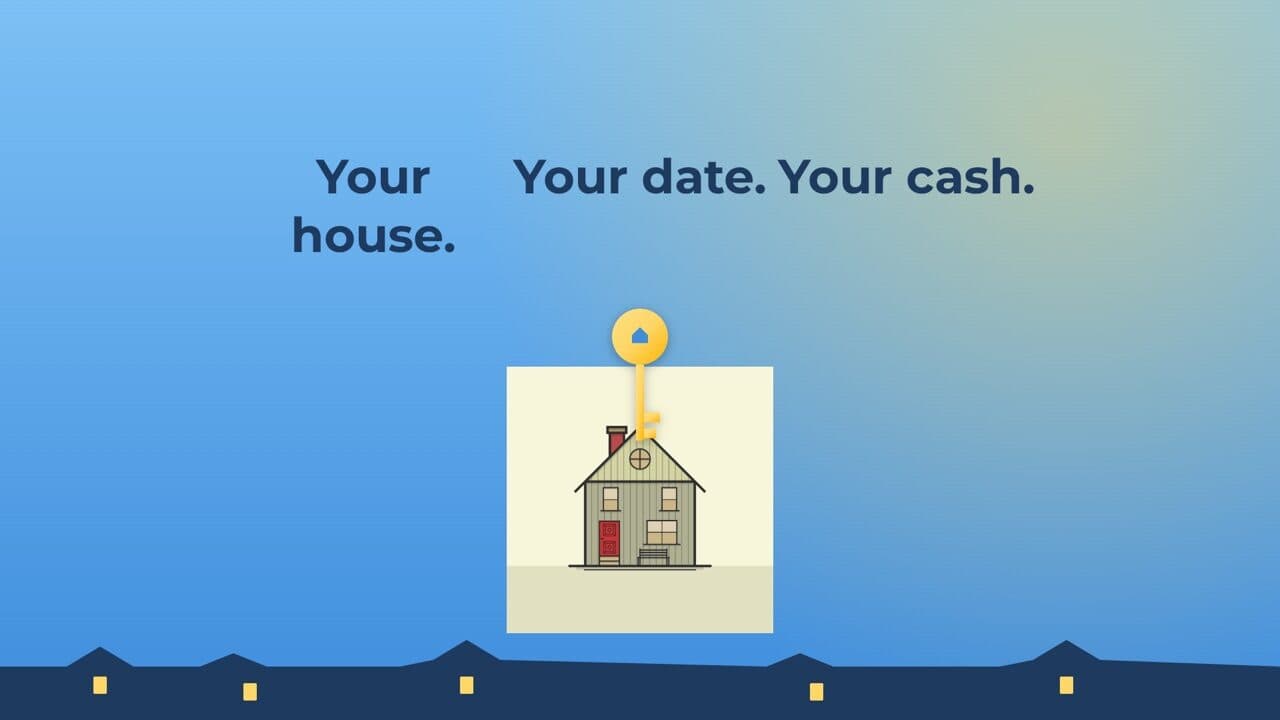 Your house. Your date. Your cash.